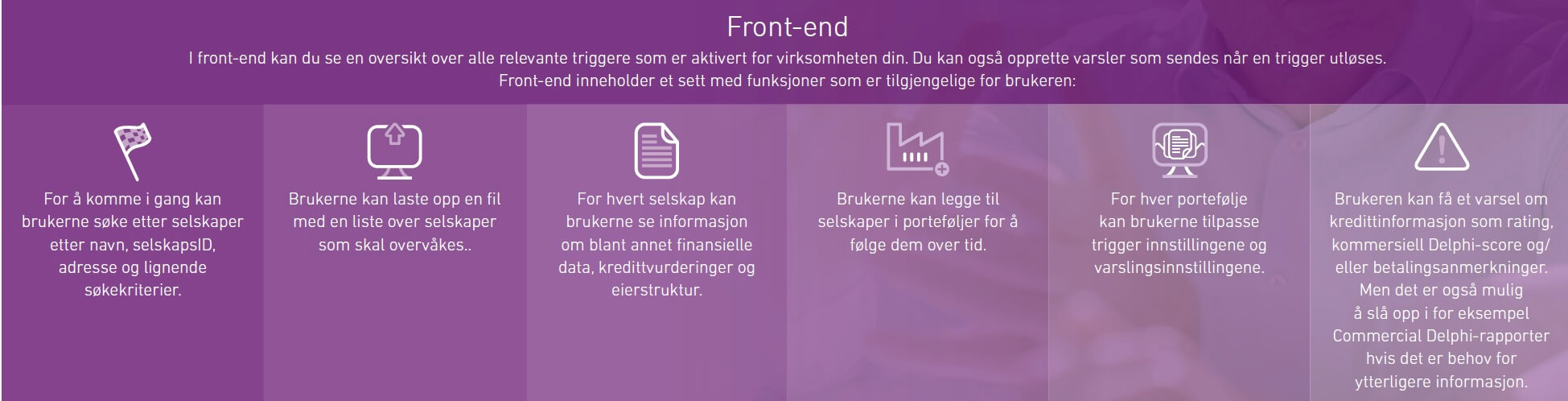 Front-end

I front-end kan du se en oversikt over alle relevante triggere som er aktivert for virksomheten din. Du kan også opprette varsler som sendes når en trigger utløses. Front-end inneholder et sett med funksjoner som er tilgjengelige for brukeren:

For å komme i gang kan brukerne søke etter selskaper etter navn, selskapsID, adresse og lignende søkekriterier.

Brukerne kan laste opp en fil med en liste over selskaper som skal overvåkes..

For hvert selskap kan brukerne se informasjon om blant annet finansielle data, kredittvurderinger og eierstruktur.

Brukerne kan legge til selskaper i porteføljer for å følge dem over tid.

For hver portefølje kan brukerne tilpasse trigger innstillingene og varslingsinnstillingene.

Brukeren kan få et varsel om kredittinformasjon som rating, kommersiell Delphi-score og/ eller betalingsanmerkninger. Men det er også mulig å slå opp i for eksempel Commercial Delphi-rapporter hvis det er behov for ytterligere informasjon.